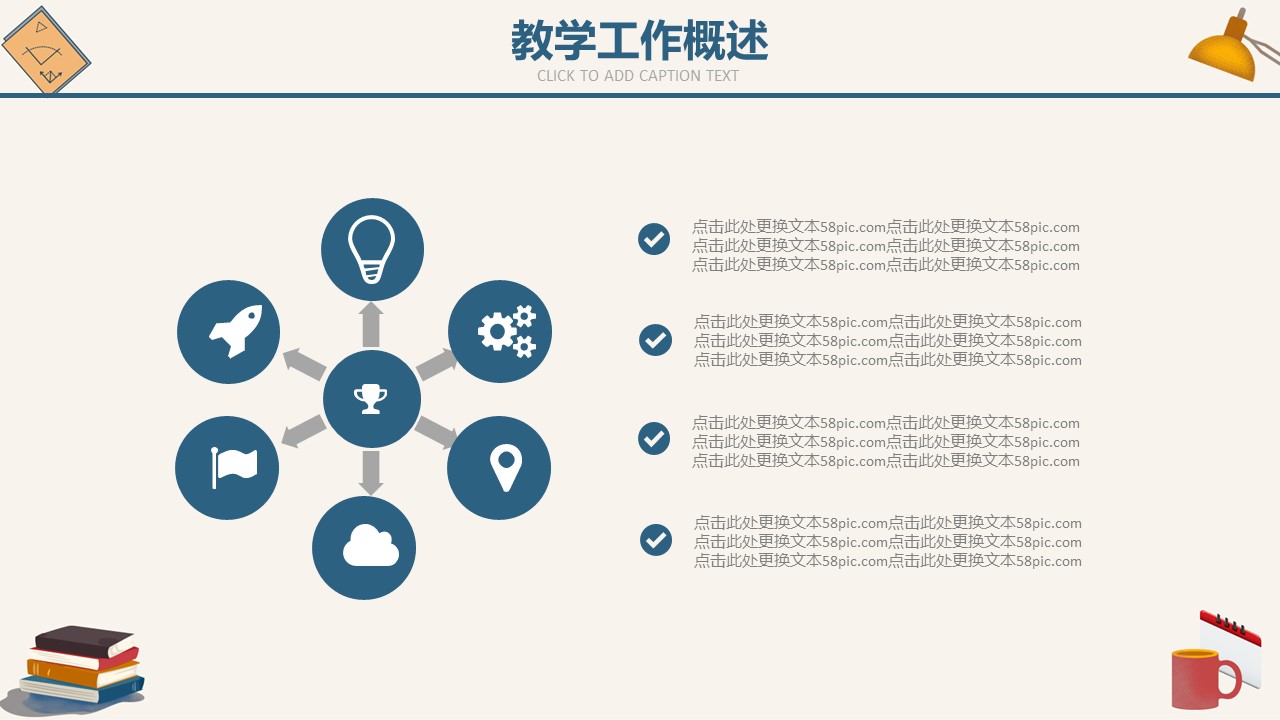 教学工作概述
CLICK TO ADD CAPTION TEXT

点击此处更换文本58pic.com点击此处更换文本58pic.com
点击此处更换文本58pic.com点击此处更换文本58pic.com
点击此处更换文本58pic.com点击此处更换文本58pic.com

点击此处更换文本58pic.com点击此处更换文本58pic.com
点击此处更换文本58pic.com点击此处更换文本58pic.com
点击此处更换文本58pic.com点击此处更换文本58pic.com

点击此处更换文本58pic.com点击此处更换文本58pic.com
点击此处更换文本58pic.com点击此处更换文本58pic.com
点击此处更换文本58pic.com点击此处更换文本58pic.com

点击此处更换文本58pic.com点击此处更换文本58pic.com
点击此处更换文本58pic.com点击此处更换文本58pic.com
点击此处更换文本58pic.com点击此处更换文本58pic.com